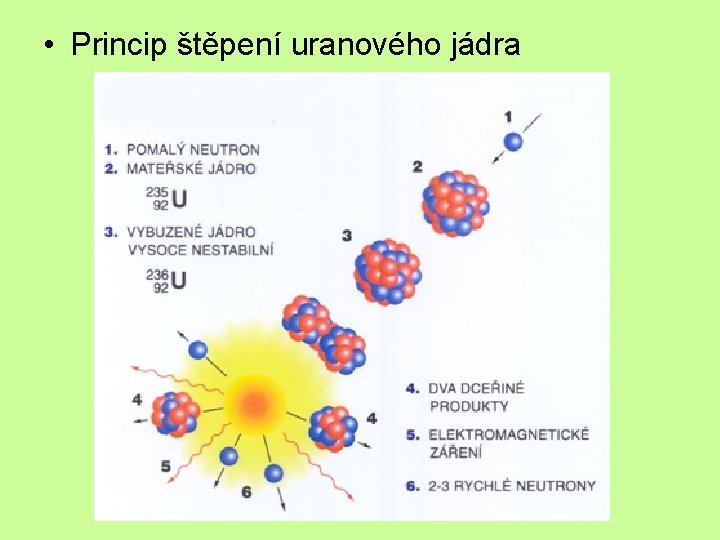 • Princip štěpení uranového jádra

1. POMALÝ NEUTRON
2. MATEŘSKÉ JÁDRO

$^{235}_{92}U$

3. VYBUZENÉ JÁDRO VYSOCE NESTABILNÍ

$^{236}_{92}U$

1

2

3

4

4

5

6

4. DVA DCEŘINÉ PRODUKTY
5. ELEKTROMAGNETICKÉ ZÁŘENÍ
6. 2-3 RYCHLÉ NEUTRONY